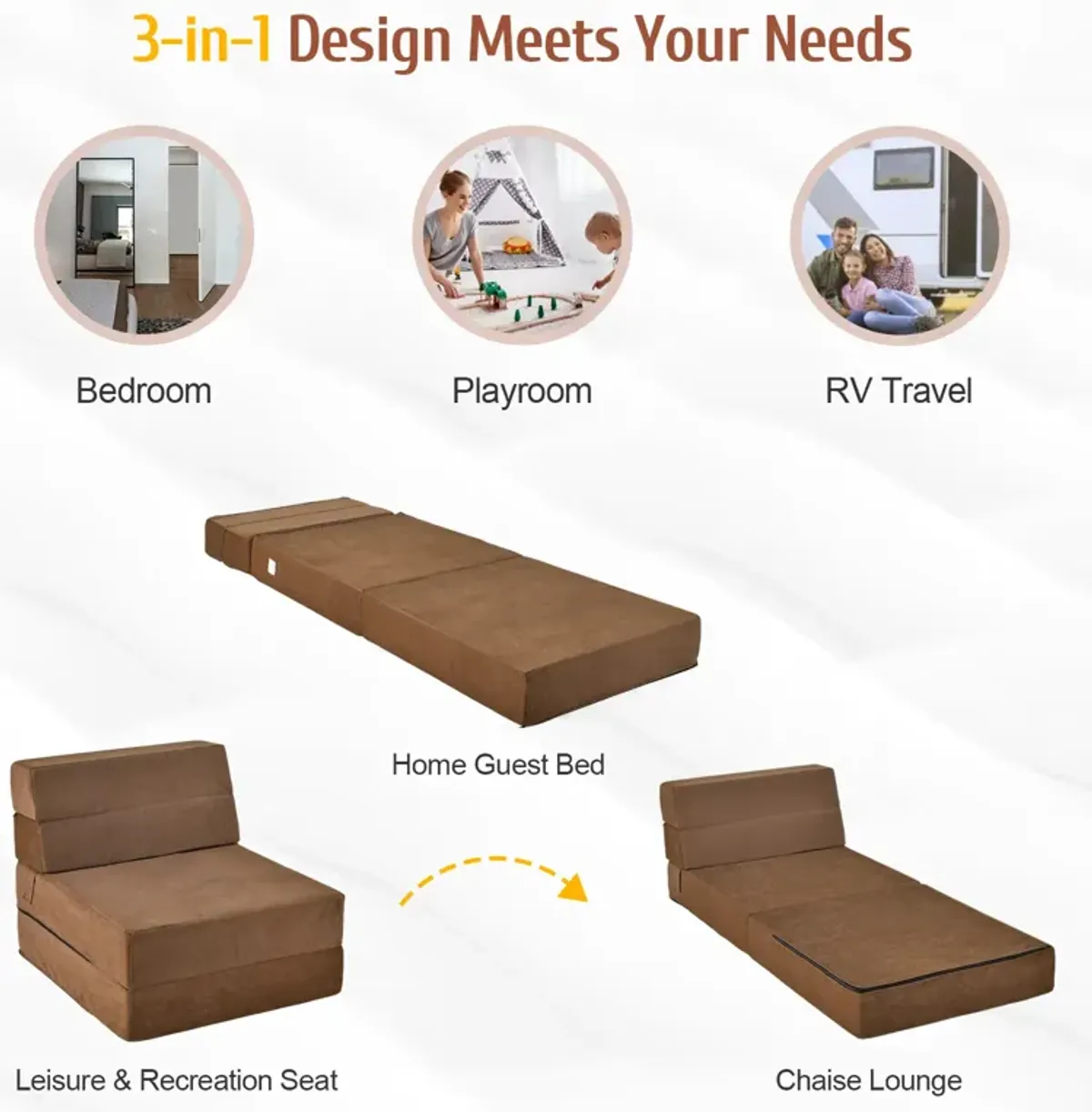 3-in-1 Design Meets Your Needs

Bedroom

Playroom

RV Travel

Home Guest Bed

Leisure & Recreation Seat

Chaise Lounge